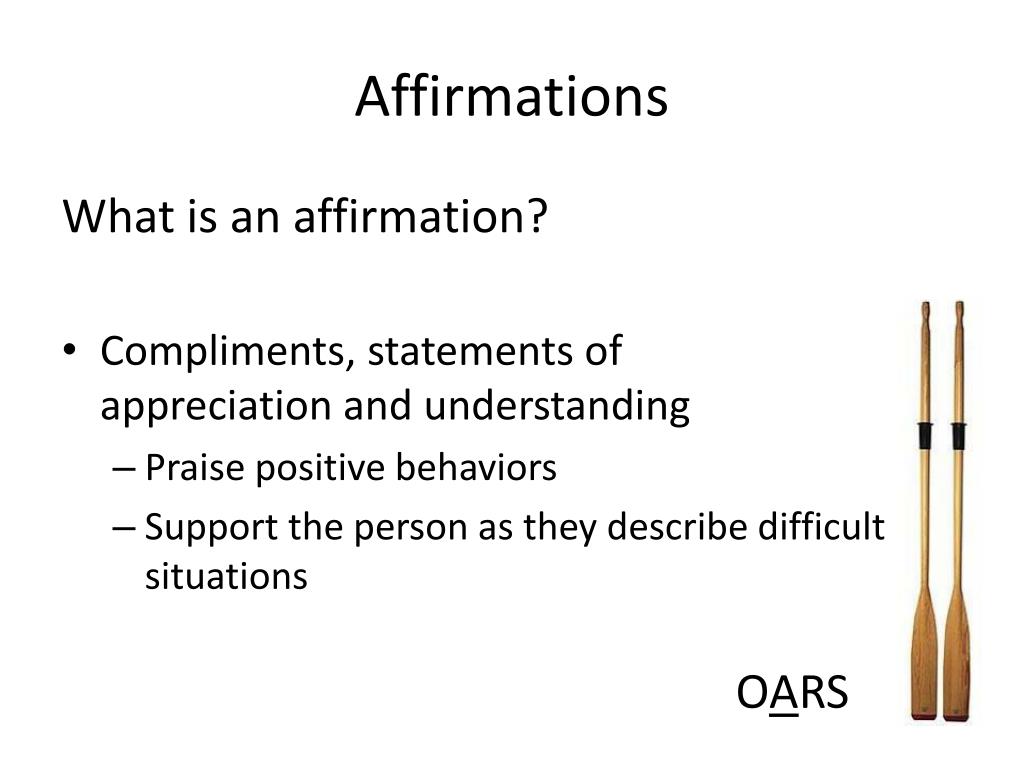 Affirmations

What is an affirmation?

• Compliments, statements of appreciation and understanding
– Praise positive behaviors
– Support the person as they describe difficult situations

OARS